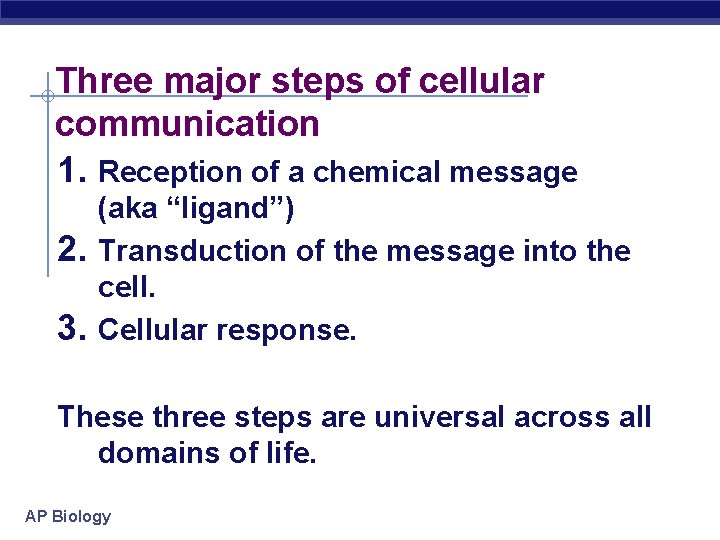 Three major steps of cellular communication

1. Reception of a chemical message (aka “ligand”)
2. Transduction of the message into the cell.
3. Cellular response.

These three steps are universal across all domains of life.

AP Biology